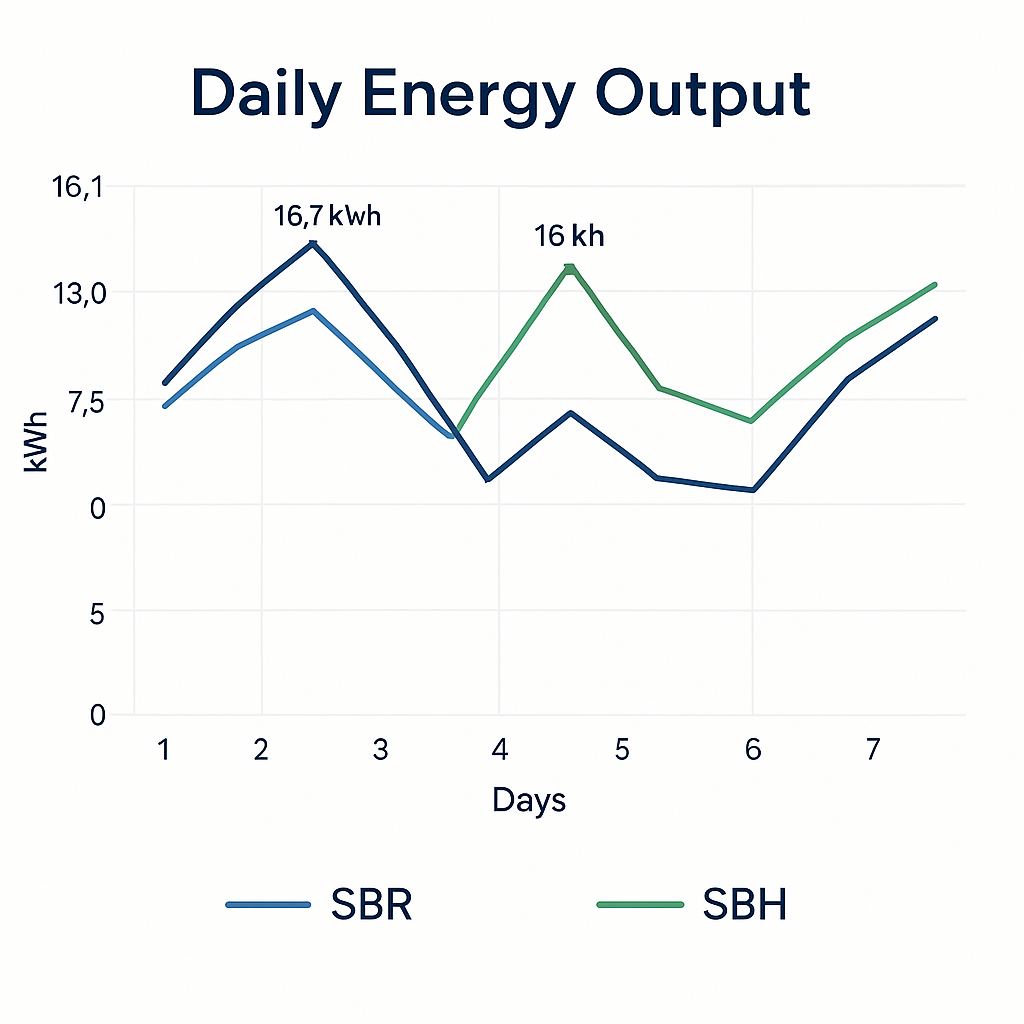 Daily Energy Output

16,1

13,0

7,5

0

5

0

kWh

16,7 kWh

16 kh

1 2 3 4 5 6 7

Days

SBR SBH